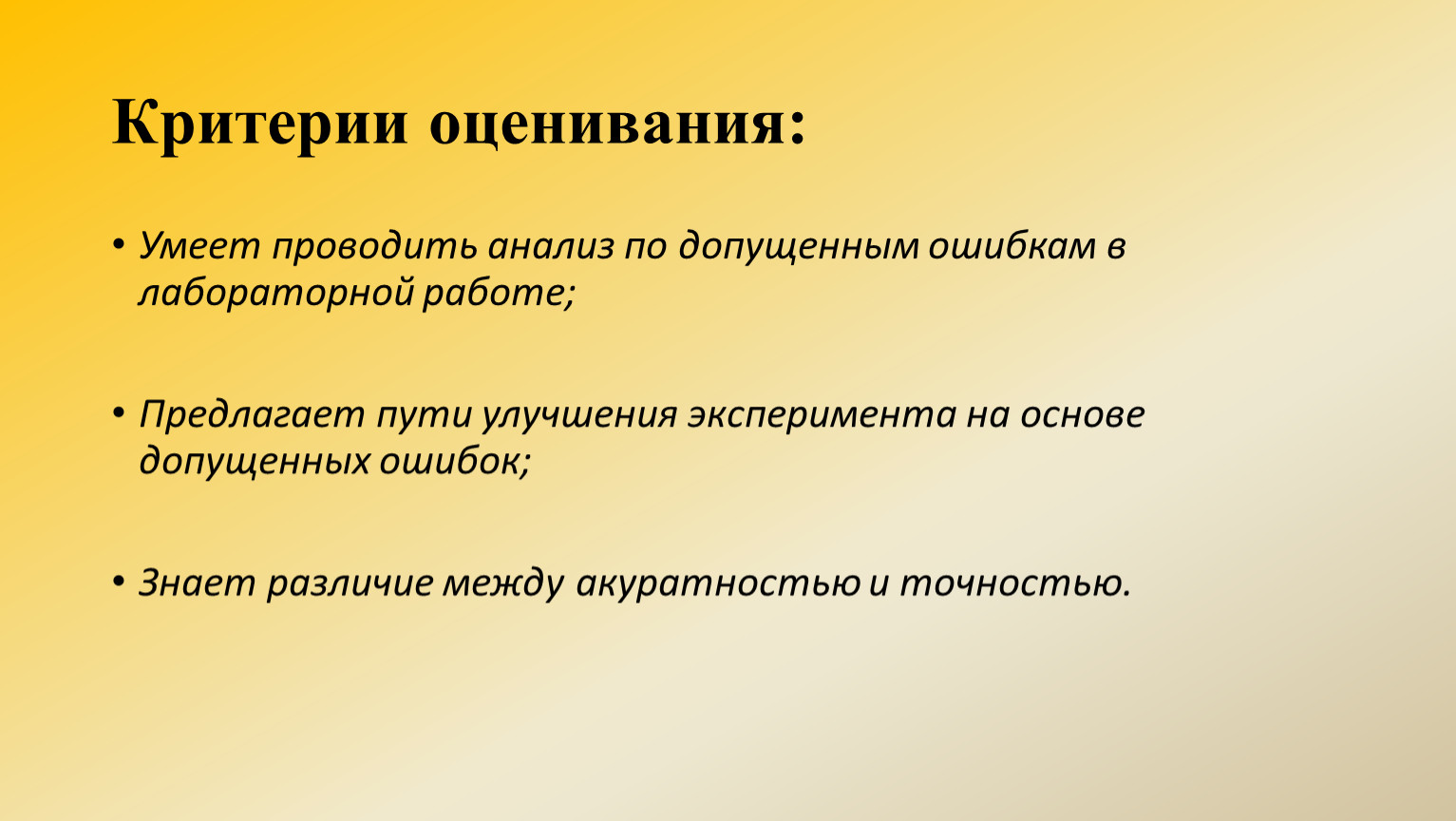 Критерии оценивания:

• Умеет проводить анализ по допущенным ошибкам в лабораторной работе;

• Предлагает пути улучшения эксперимента на основе допущенных ошибок;

• Знает различие между акуратностью и точностью.